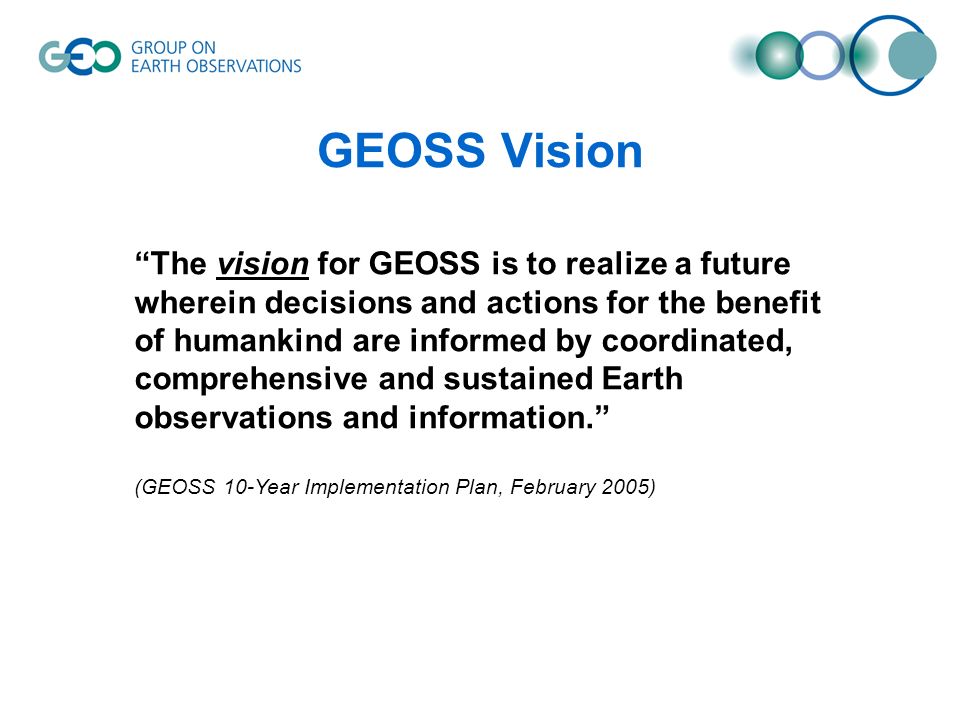 GEO GROUP ON EARTH OBSERVATIONS

GEOSS Vision

“The vision for GEOSS is to realize a future wherein decisions and actions for the benefit of humankind are informed by coordinated, comprehensive and sustained Earth observations and information.”

(GEOSS 10-Year Implementation Plan, February 2005)